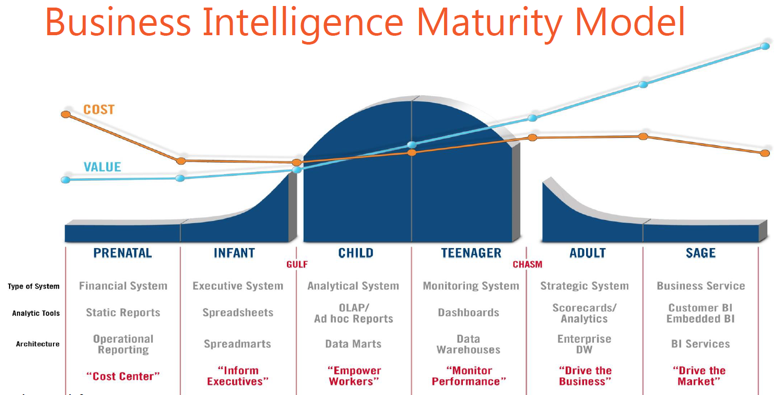 Business Intelligence Maturity Model

COST

VALUE

GULF

CHASM

|  | PRENATAL | INFANT | CHILD | TEENAGER | ADULT | SAGE |
|---|---|---|---|---|---|---|
| Type of System | Financial System | Executive System | Analytical System | Monitoring System | Strategic System | Business Service |
| Analytic Tools | Static Reports | Spreadsheets | OLAP/ Ad hoc Reports | Dashboards | Scorecards/ Analytics | Customer BI Embedded BI |
| Architecture | Operational Reporting | Spreadmarts | Data Marts | Data Warehouses | Enterprise DW | BI Services |
|  | "Cost Center" | "Inform Executives" | "Empower Workers" | "Monitor Performance" | "Drive the Business" | "Drive the Market" |